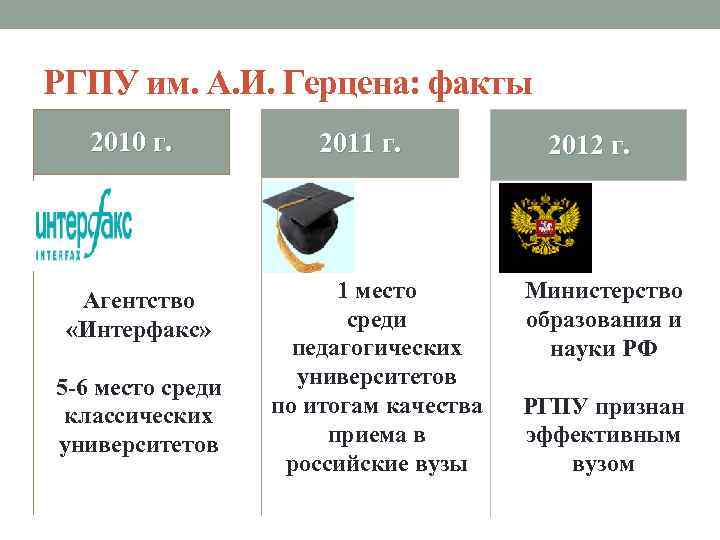 РГПУ им. А.И. Герцена: факты

2010 г.

интерфакс
INTERFAX

Агентство «Интерфакс»

5-6 место среди классических университетов

2011 г.

1 место среди педагогических университетов по итогам качества приема в российские вузы

2012 г.

Министерство образования и науки РФ

РГПУ признан эффективным вузом